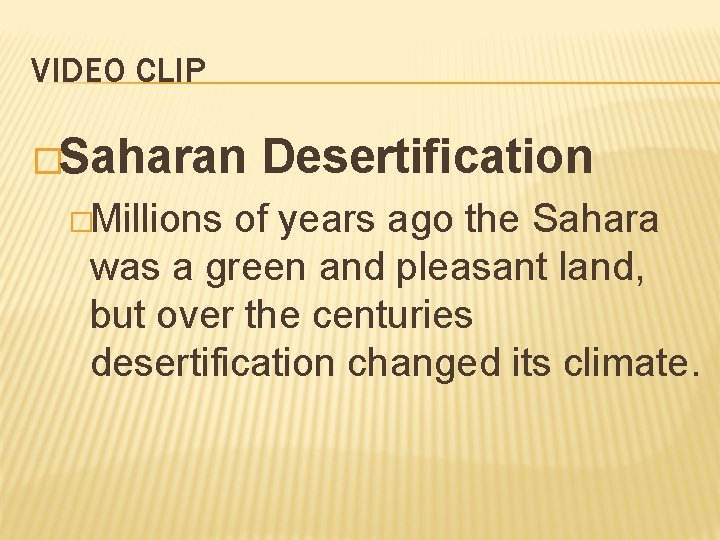 VIDEO CLIP

Saharan Desertification

Millions of years ago the Sahara was a green and pleasant land, but over the centuries desertification changed its climate.